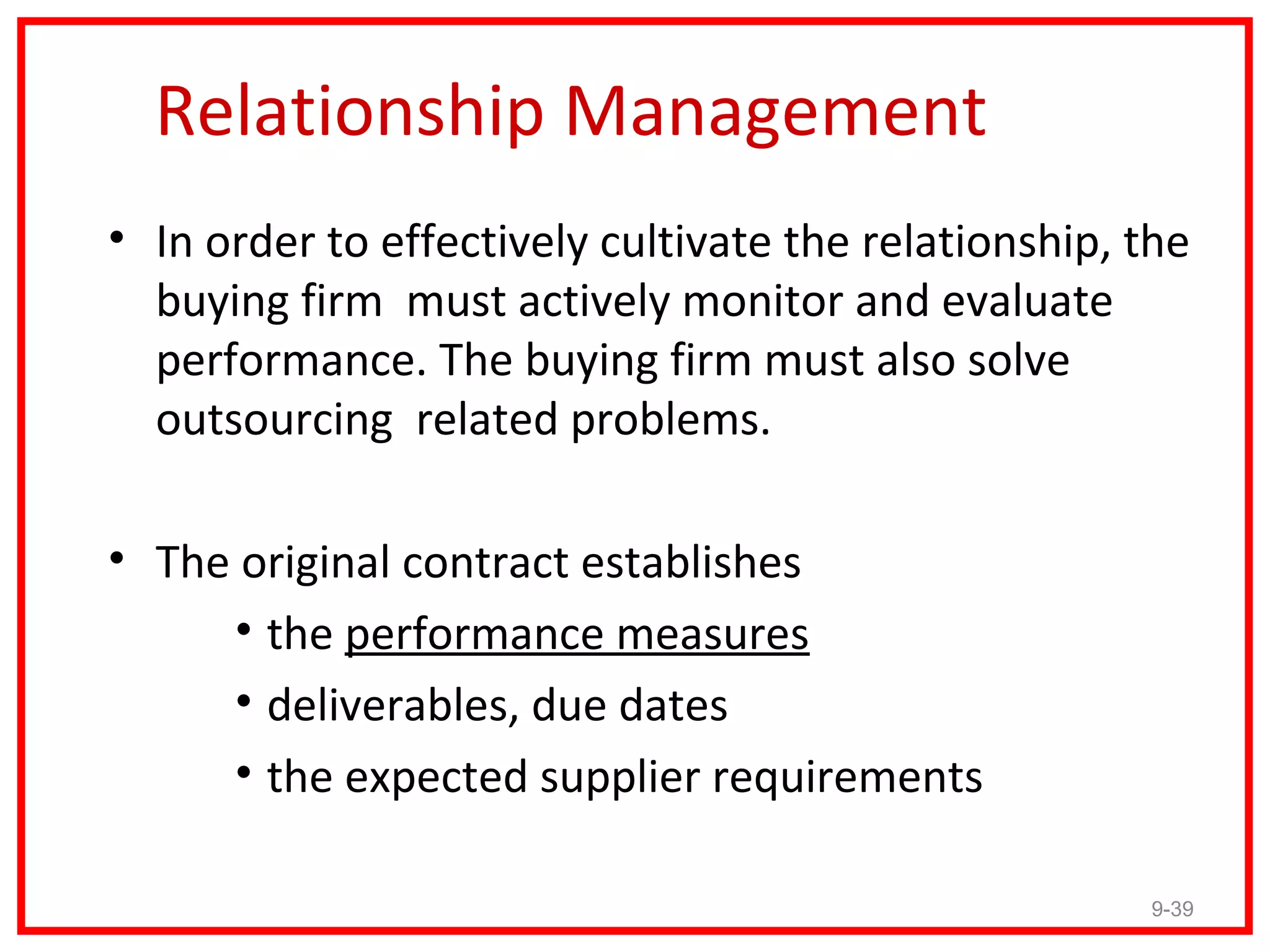 Relationship Management

• In order to effectively cultivate the relationship, the buying firm must actively monitor and evaluate performance. The buying firm must also solve outsourcing related problems.

• The original contract establishes
  • the performance measures
  • deliverables, due dates
  • the expected supplier requirements

9-39